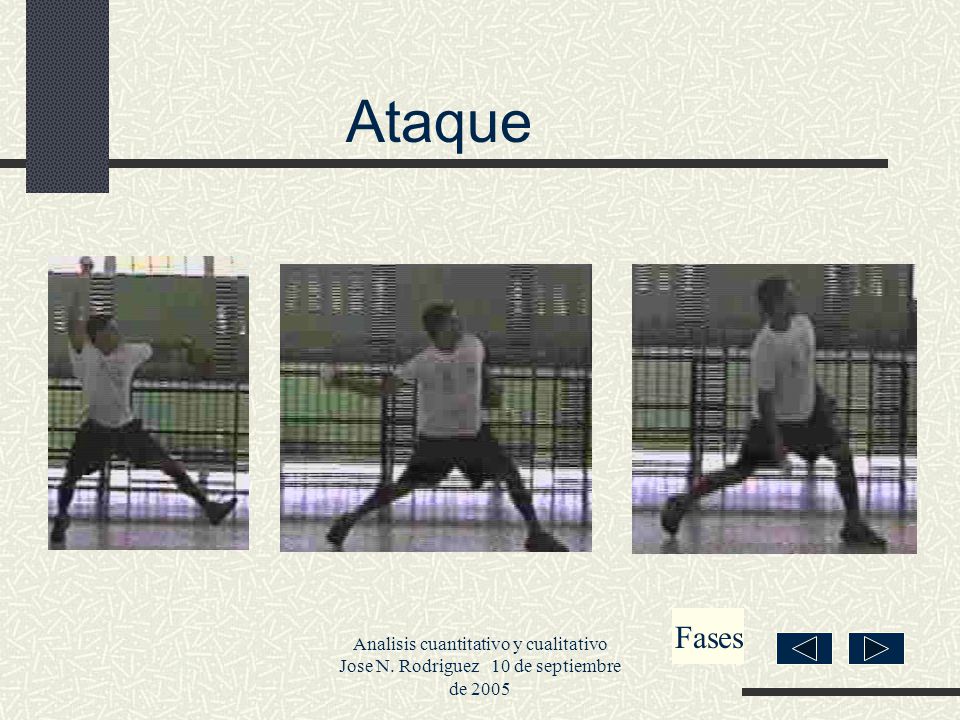 Ataque

Analisis cuantitativo y cualitativo
Jose N. Rodriguez 10 de septiembre de 2005

Fases